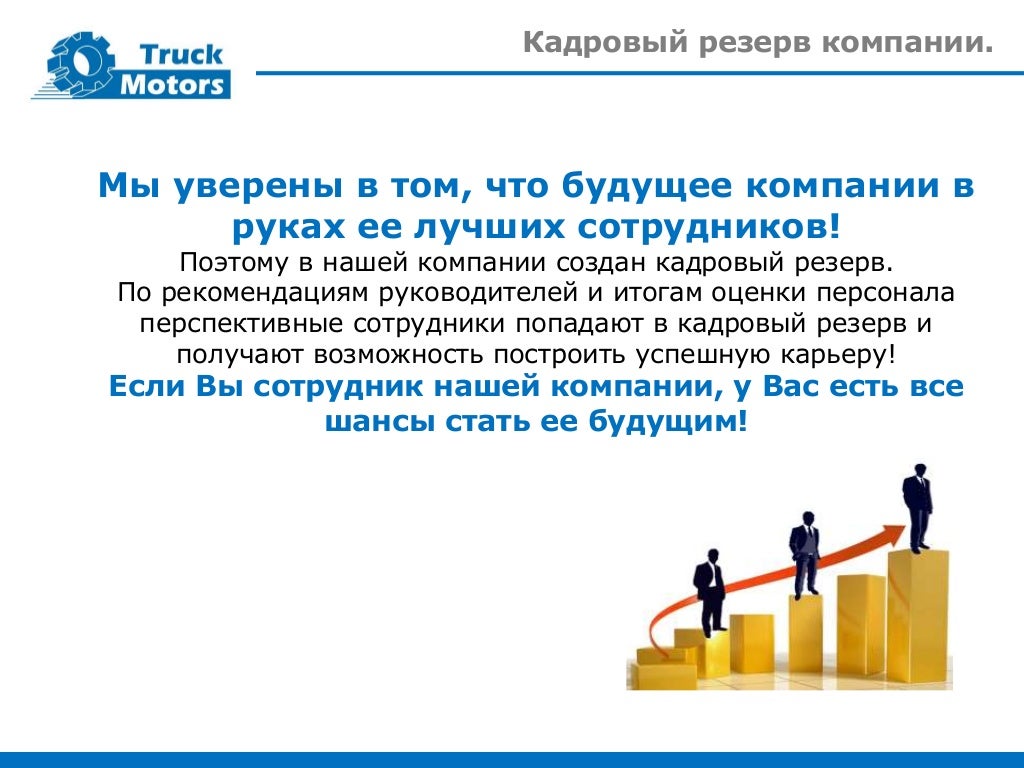 Truck Motors

Кадровый резерв компании.

Мы уверены в том, что будущее компании в руках ее лучших сотрудников!
Поэтому в нашей компании создан кадровый резерв.
По рекомендациям руководителей и итогам оценки персонала перспективные сотрудники попадают в кадровый резерв и получают возможность построить успешную карьеру!
Если Вы сотрудник нашей компании, у Вас есть все шансы стать ее будущим!